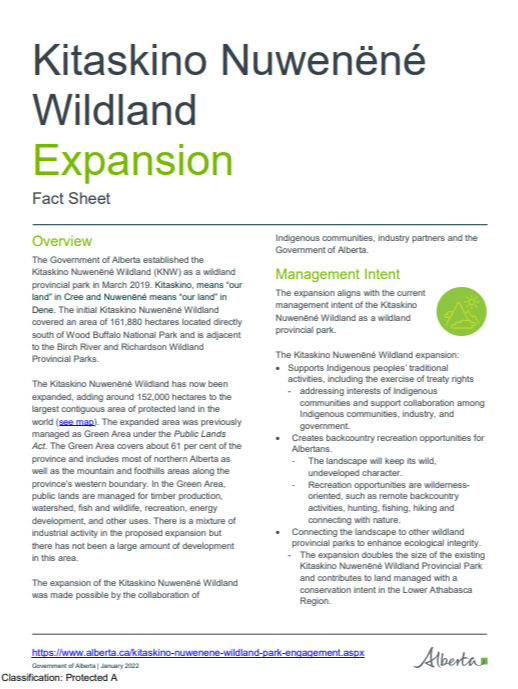 Kitaskino Nuwenëné Wildland
Expansion
Fact Sheet

Overview
The Government of Alberta established the Kitaskino Nuwenëné Wildland (KNW) as a wildland provincial park in March 2019. Kitaskino, means "our land" in Cree and Nuwenëné means "our land" in Dene. The initial Kitaskino Nuwenëné Wildland covered an area of 161,880 hectares located directly south of Wood Buffalo National Park and is adjacent to the Birch River and Richardson Wildland Provincial Parks.

The Kitaskino Nuwenëné Wildland has now been expanded, adding around 152,000 hectares to the largest contiguous area of protected land in the world (see map). The expanded area was previously managed as Green Area under the Public Lands Act. The Green Area covers about 61 per cent of the province and includes most of northern Alberta as well as the mountain and foothills areas along the province's western boundary. In the Green Area, public lands are managed for timber production, watershed, fish and wildlife, recreation, energy development, and other uses. There is a mixture of industrial activity in the proposed expansion but there has not been a large amount of development in this area.

The expansion of the Kitaskino Nuwenëné Wildland was made possible by the collaboration of Indigenous communities, industry partners and the Government of Alberta.

Management Intent
The expansion aligns with the current management intent of the Kitaskino Nuwenëné Wildland as a wildland provincial park.

The Kitaskino Nuwenëné Wildland expansion:
• Supports Indigenous peoples' traditional activities, including the exercise of treaty rights
- addressing interests of Indigenous communities and support collaboration among Indigenous communities, industry, and government.
• Creates backcountry recreation opportunities for Albertans.
- The landscape will keep its wild, undeveloped character.
- Recreation opportunities are wilderness-oriented, such as remote backcountry activities, hunting, fishing, hiking and connecting with nature.
• Connecting the landscape to other wildland provincial parks to enhance ecological integrity.
- The expansion doubles the size of the existing Kitaskino Nuwenëné Wildland Provincial Park and contributes to land managed with a conservation intent in the Lower Athabasca Region.

https://www.alberta.ca/kitaskino-nuwenene-wildland-park-engagement.aspx
Government of Alberta | January 2022
Alberta
Classification: Protected A